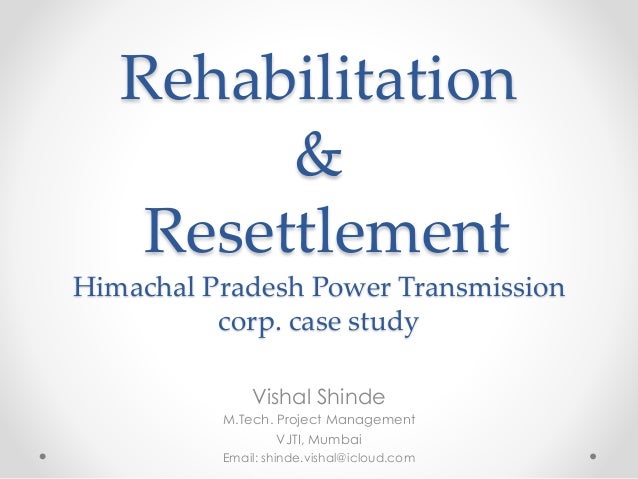 Rehabilitation
&
Resettlement
Himachal Pradesh Power Transmission corp. case study

Vishal Shinde
M.Tech. Project Management
VJTI, Mumbai
Email: shinde.vishal@icloud.com